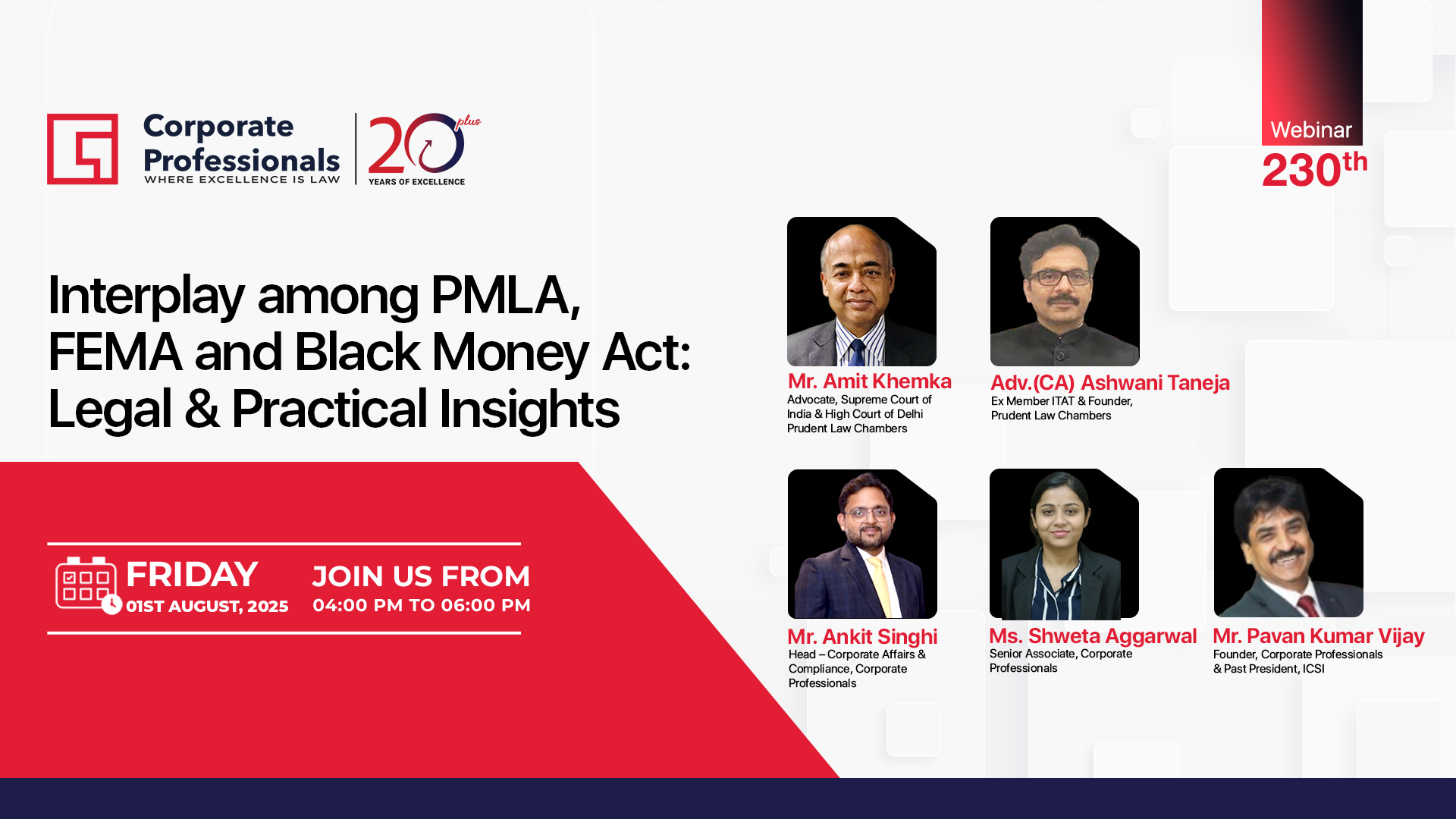 Corporate Professionals
WHERE EXCELLENCE IS LAW

20 plus
YEARS OF EXCELLENCE

Webinar
230th

Interplay among PMLA, FEMA and Black Money Act: Legal & Practical Insights

FRIDAY
01ST AUGUST, 2025

JOIN US FROM
04:00 PM TO 06:00 PM

Mr. Amit Khemka
Advocate, Supreme Court of India & High Court of Delhi
Prudent Law Chambers

Adv.(CA) Ashwani Taneja
Ex Member ITAT & Founder,
Prudent Law Chambers

Mr. Ankit Singhi
Head – Corporate Affairs & Compliance, Corporate Professionals

Ms. Shweta Aggarwal
Senior Associate, Corporate Professionals

Mr. Pavan Kumar Vijay
Founder, Corporate Professionals & Past President, ICSI